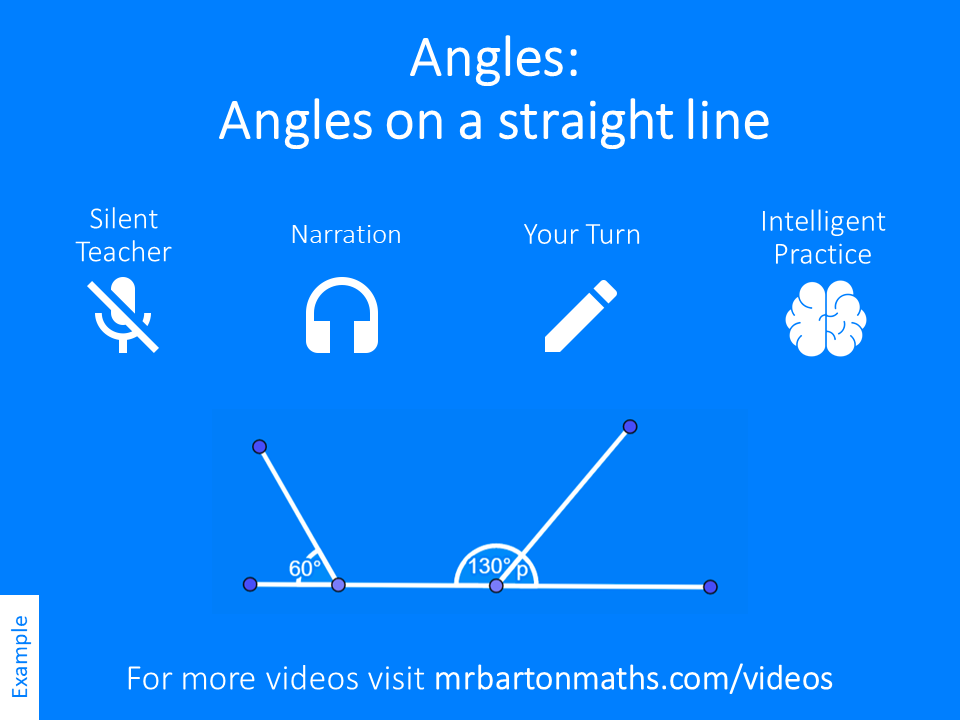 Angles:
Angles on a straight line

Silent Teacher

Narration

Your Turn

Intelligent Practice

60°

130°

p

Example

For more videos visit mrbartonmaths.com/videos